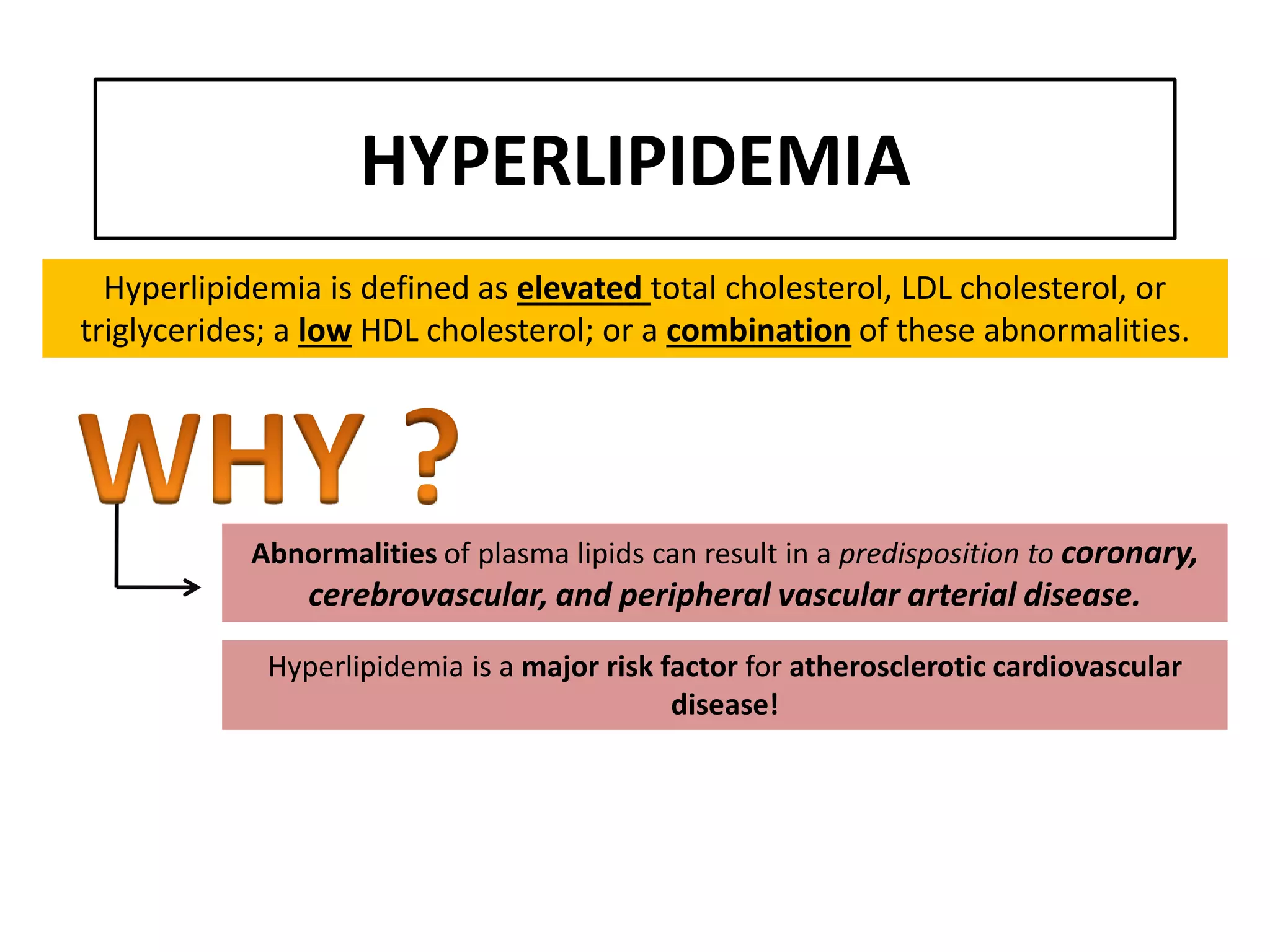 HYPERLIPIDEMIA

Hyperlipidemia is defined as elevated total cholesterol, LDL cholesterol, or triglycerides; a low HDL cholesterol; or a combination of these abnormalities.

WHY ?

Abnormalities of plasma lipids can result in a predisposition to coronary, cerebrovascular, and peripheral vascular arterial disease.

Hyperlipidemia is a major risk factor for atherosclerotic cardiovascular disease!